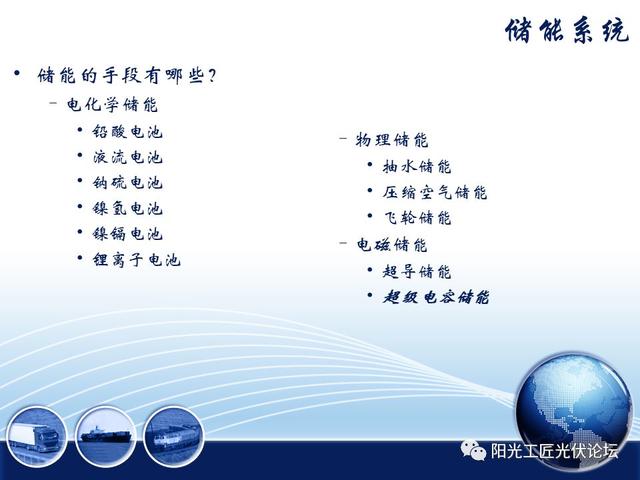 储能系统

• 储能的手段有哪些?
– 电化学储能
• 铅酸电池
• 液流电池
• 钠硫电池
• 镍氢电池
• 镍镉电池
• 锂离子电池

– 物理储能
• 抽水储能
• 压缩空气储能
• 飞轮储能
– 电磁储能
• 超导储能
• 超级电容储能

阳光工匠光伏论坛